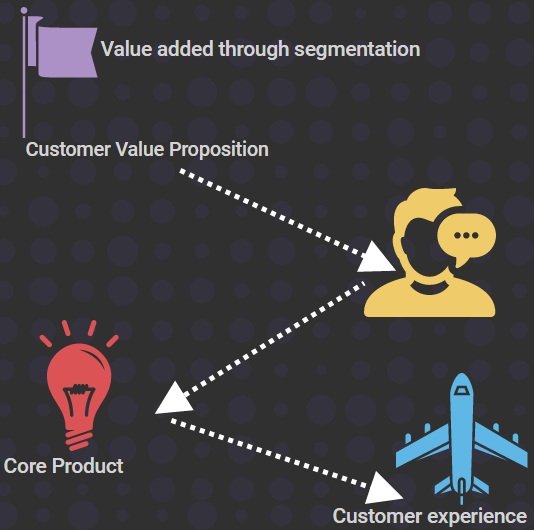 Value added through segmentation

Customer Value Proposition

Core Product

Customer experience